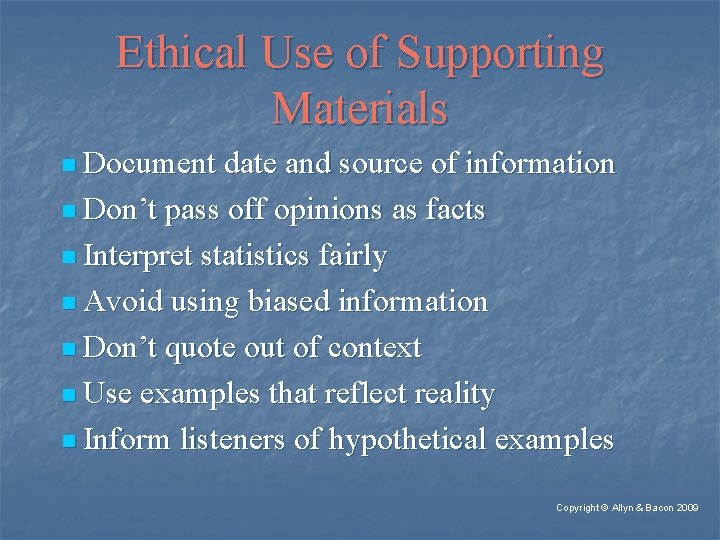 Ethical Use of Supporting Materials

- Document date and source of information
- Don’t pass off opinions as facts
- Interpret statistics fairly
- Avoid using biased information
- Don’t quote out of context
- Use examples that reflect reality
- Inform listeners of hypothetical examples

Copyright © Allyn & Bacon 2009